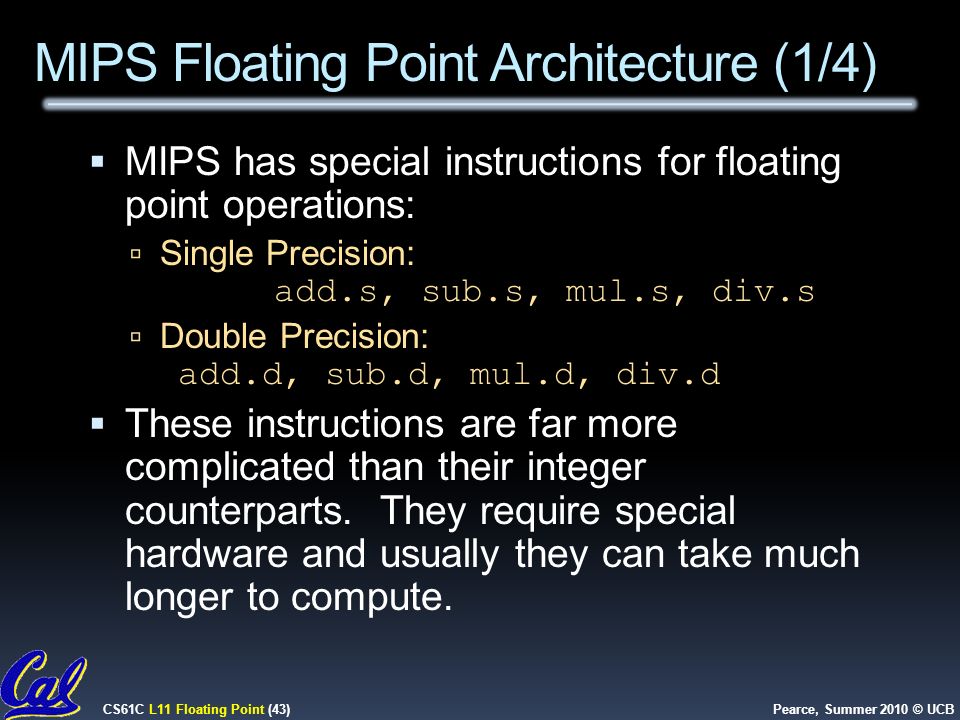 MIPS Floating Point Architecture (1/4)

▪ MIPS has special instructions for floating point operations:

▫ Single Precision:
add.s, sub.s, mul.s, div.s

▫ Double Precision:
add.d, sub.d, mul.d, div.d

▪ These instructions are far more complicated than their integer counterparts. They require special hardware and usually they can take much longer to compute.

Cal

CS61C L11 Floating Point (43)

Pearce, Summer 2010 © UCB